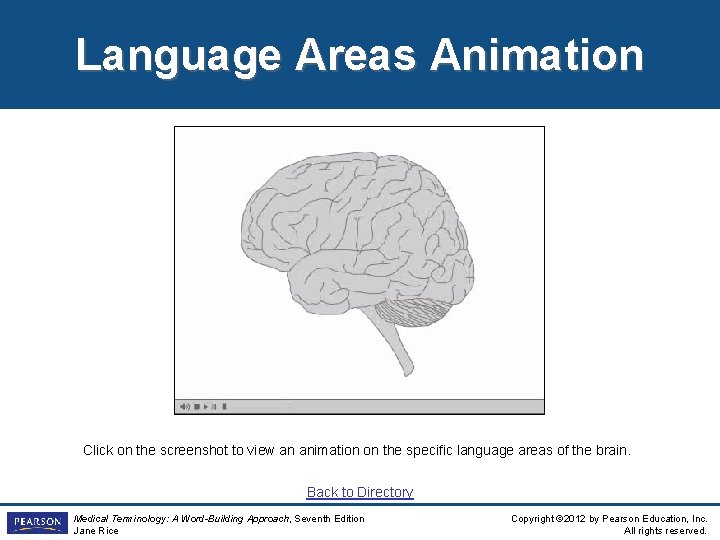 Language Areas Animation

Click on the screenshot to view an animation on the specific language areas of the brain.

Back to Directory

PEARSON

Medical Terminology: A Word-Building Approach, Seventh Edition
Jane Rice

Copyright ©2012 by Pearson Education, Inc.
All rights reserved.